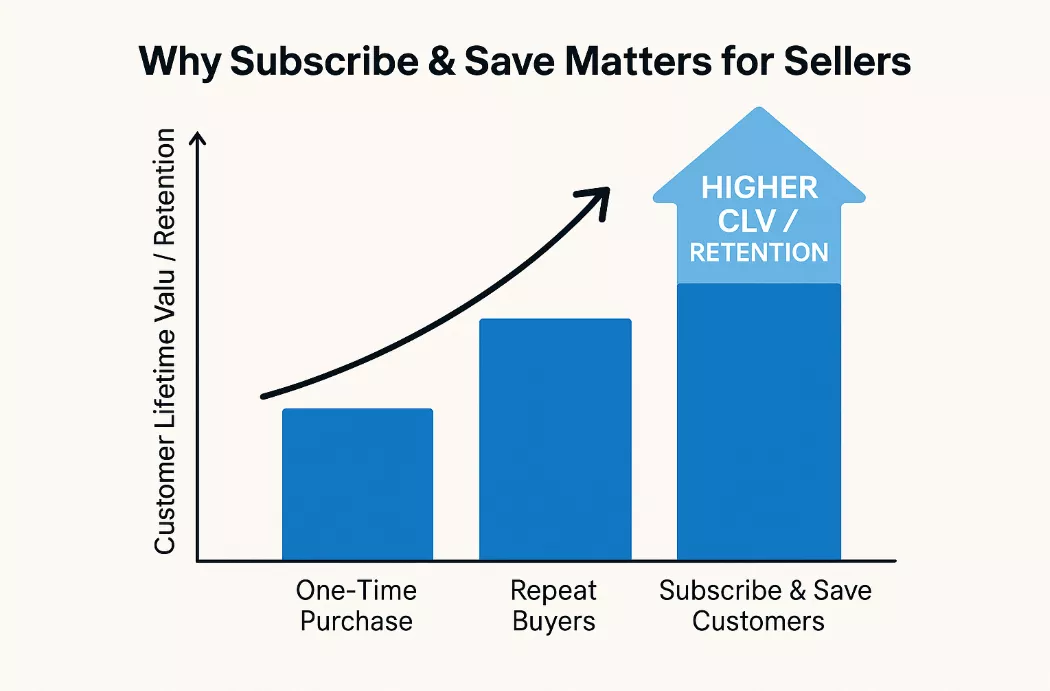 Why Subscribe & Save Matters for Sellers

Customer Lifetime Valu / Retention

HIGHER CLV / RETENTION

One-Time Purchase

Repeat Buyers

Subscribe & Save Customers